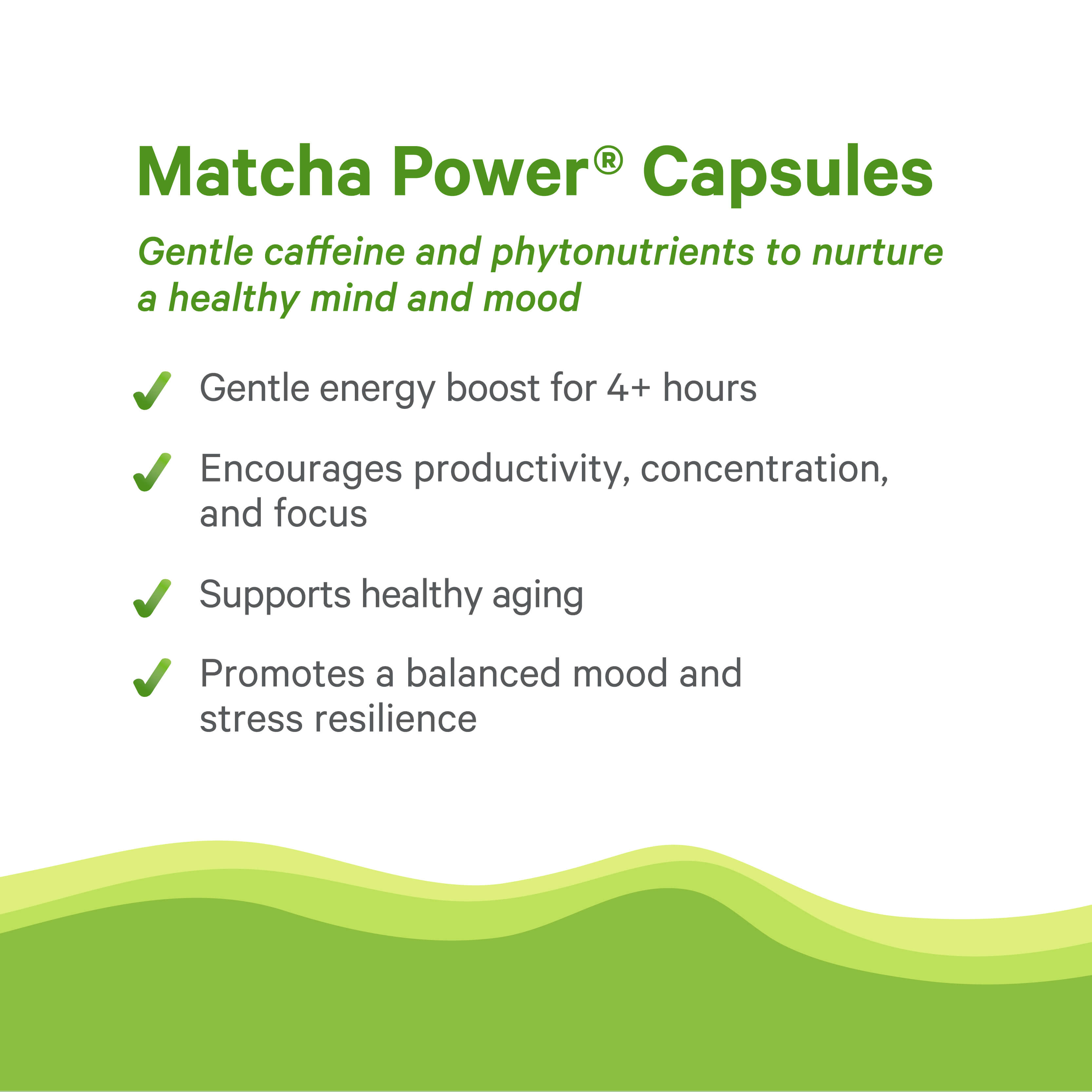 Matcha Power® Capsules

Gentle caffeine and phytonutrients to nurture a healthy mind and mood

✓ Gentle energy boost for 4+ hours

✓ Encourages productivity, concentration, and focus

✓ Supports healthy aging

✓ Promotes a balanced mood and stress resilience